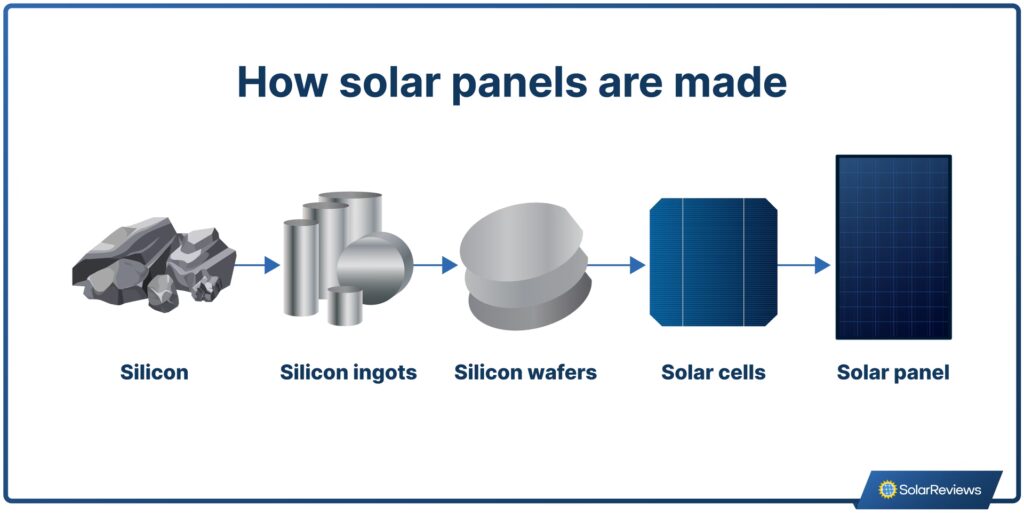 How solar panels are made

Silicon

Silicon ingots

Silicon wafers

Solar cells

Solar panel

SolarReviews